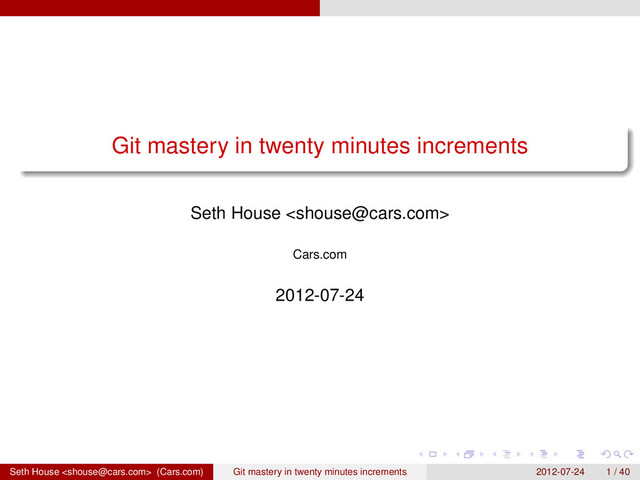 Git mastery in twenty minutes increments

Seth House <shouse@cars.com>

Cars.com

2012-07-24

Seth House <shouse@cars.com> (Cars.com) Git mastery in twenty minutes increments 2012-07-24 1 / 40